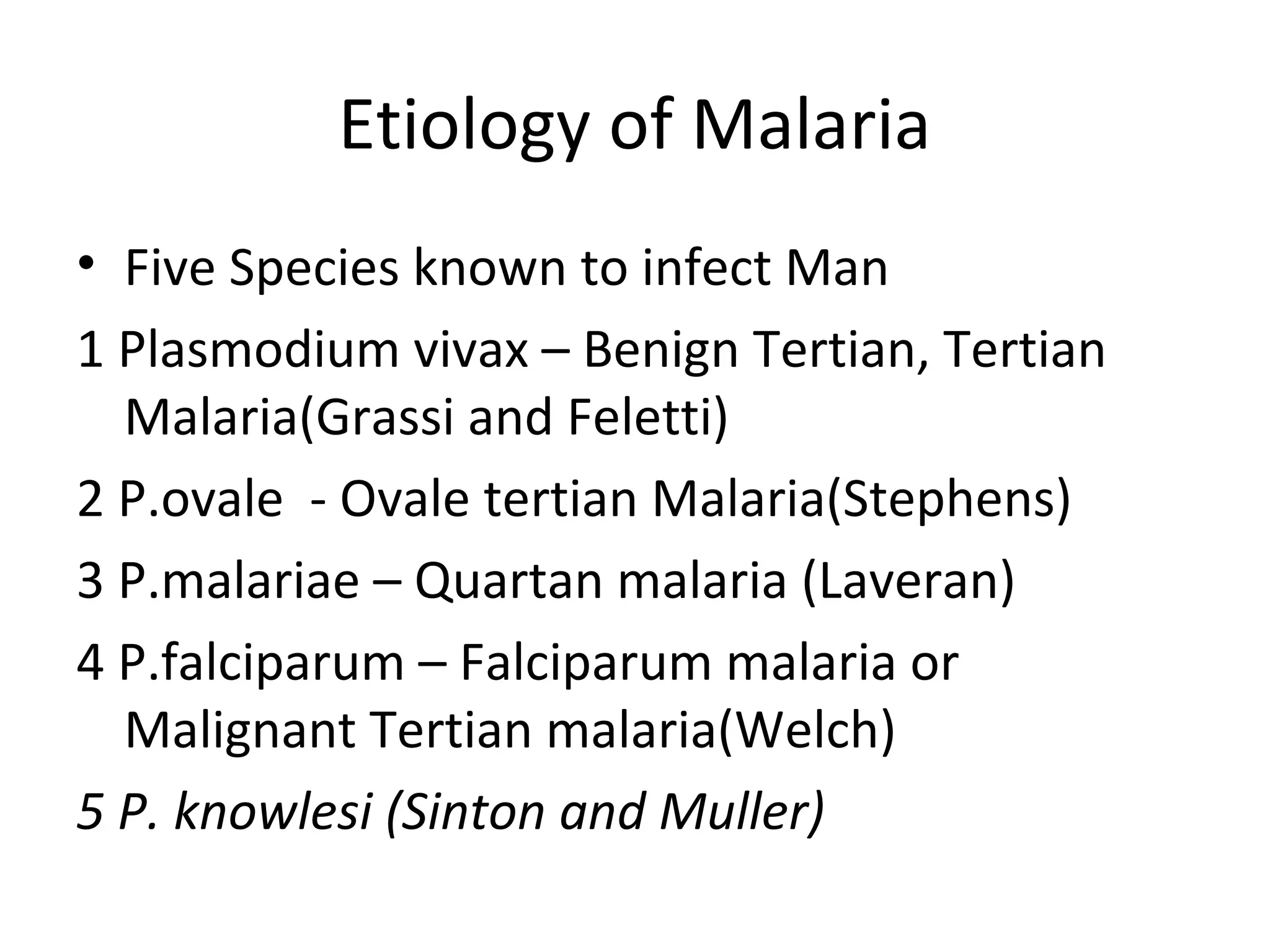 Etiology of Malaria

• Five Species known to infect Man

1 Plasmodium vivax – Benign Tertian, Tertian Malaria(Grassi and Feletti)

2 P.ovale  - Ovale tertian Malaria(Stephens)

3 P.malariae – Quartan malaria (Laveran)

4 P.falciparum – Falciparum malaria or Malignant Tertian malaria(Welch)

5 P. knowlesi (Sinton and Muller)